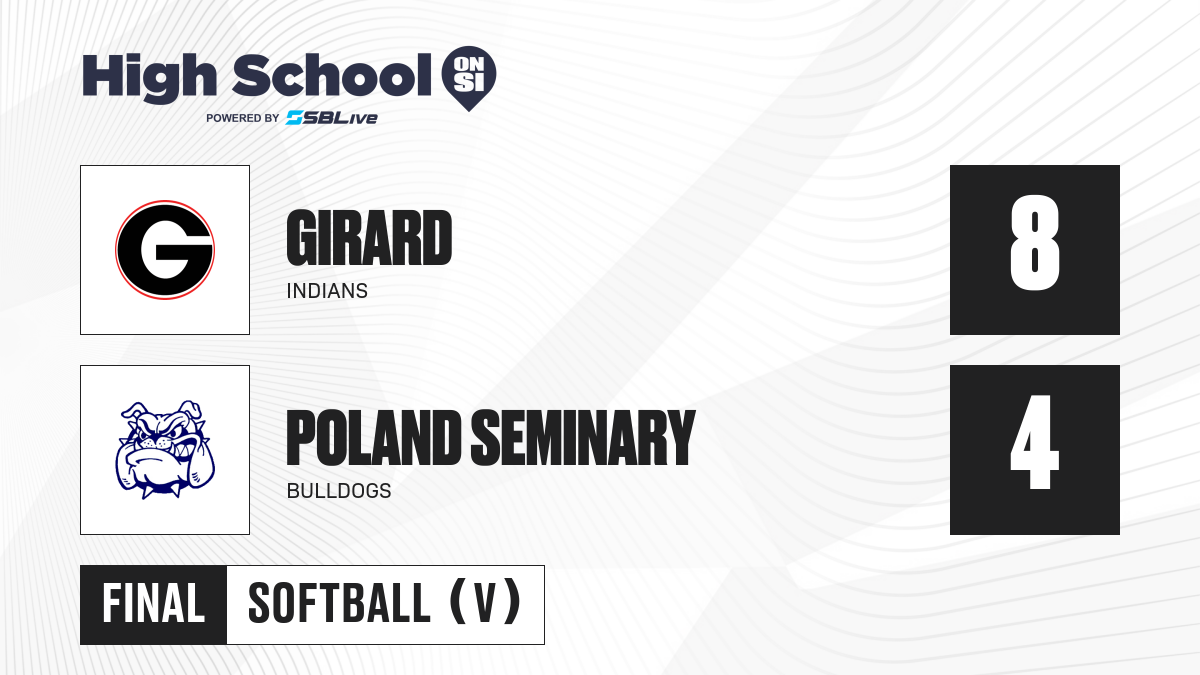 High School ON SI
POWERED BY SBLive

G

GIRARD
INDIANS

8

POLAND SEMINARY
BULLDOGS

4

FINAL SOFTBALL (V)